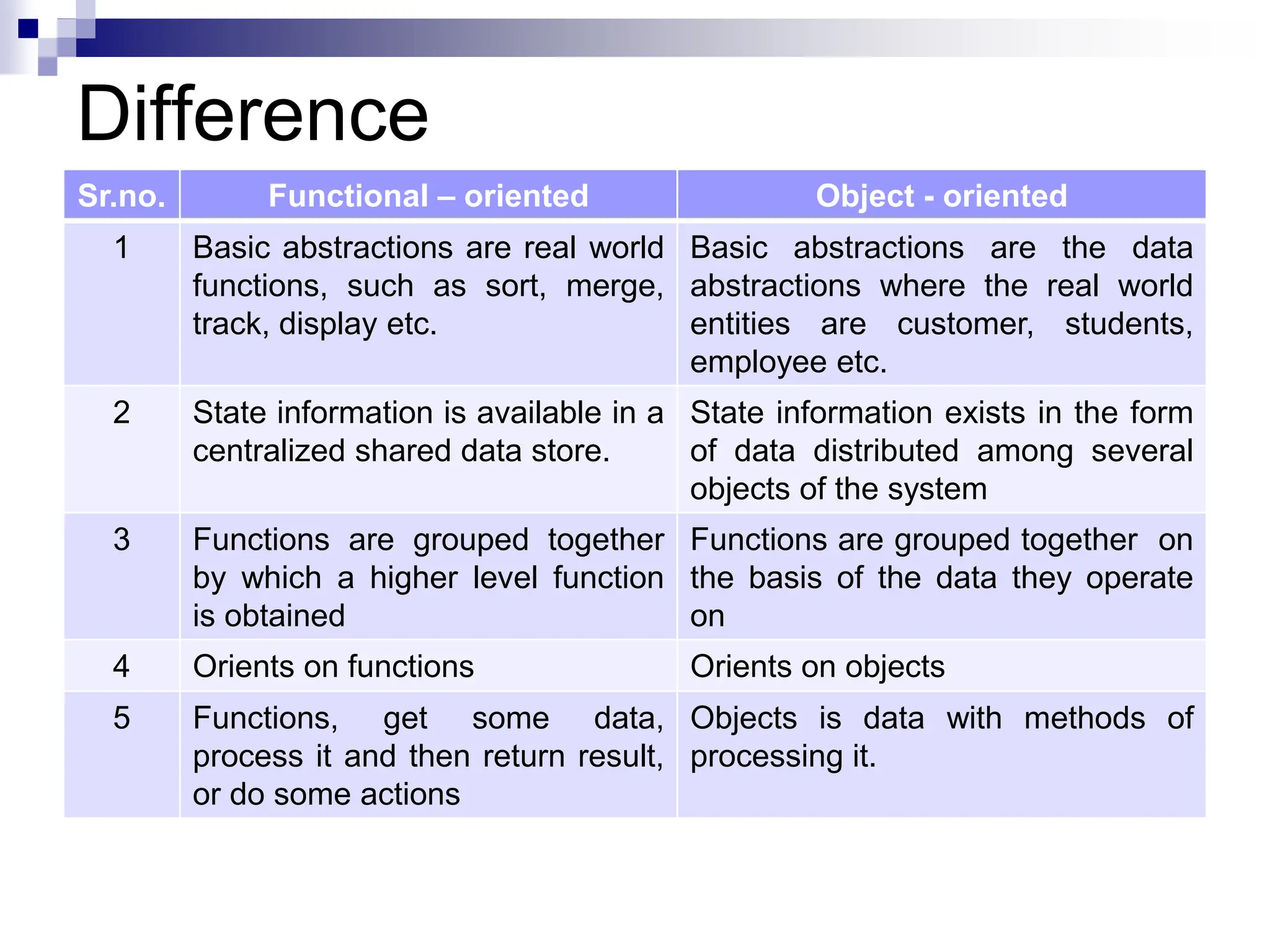 Difference

| Sr.no. | Functional – oriented | Object - oriented |
|---|---|---|
| 1 | Basic abstractions are real world functions, such as sort, merge, track, display etc. | Basic abstractions are the data abstractions where the real world entities are customer, students, employee etc. |
| 2 | State information is available in a centralized shared data store. | State information exists in the form of data distributed among several objects of the system |
| 3 | Functions are grouped together by which a higher level function is obtained | Functions are grouped together on the basis of the data they operate on |
| 4 | Orients on functions | Orients on objects |
| 5 | Functions, get some data, process it and then return result, or do some actions | Objects is data with methods of processing it. |